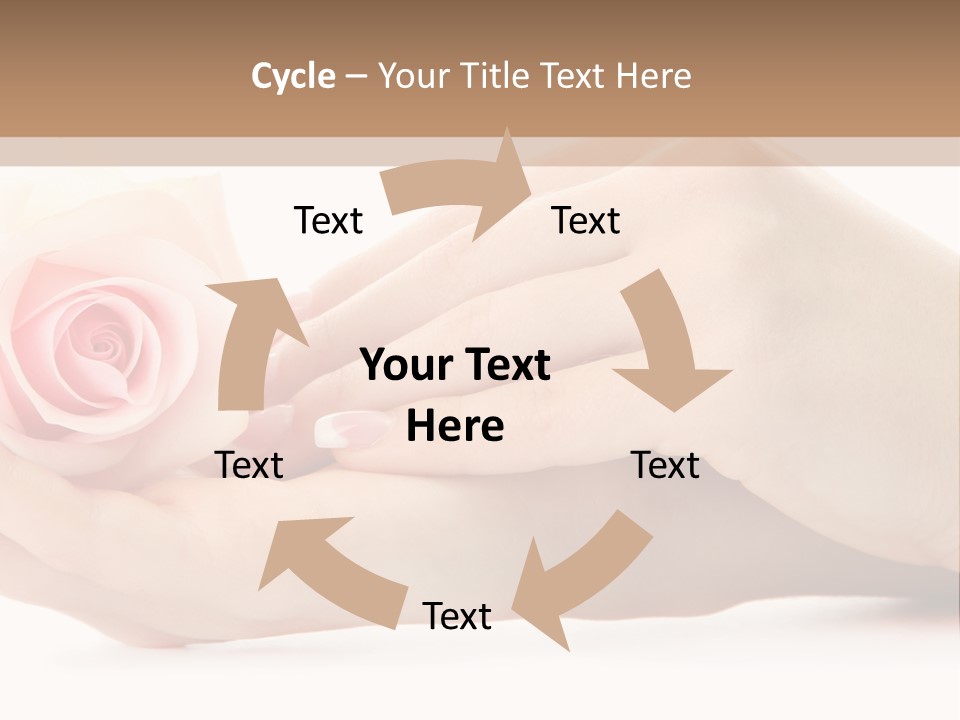 Cycle – Your Title Text Here

Text

Text

Your Text Here

Text

Text

Text